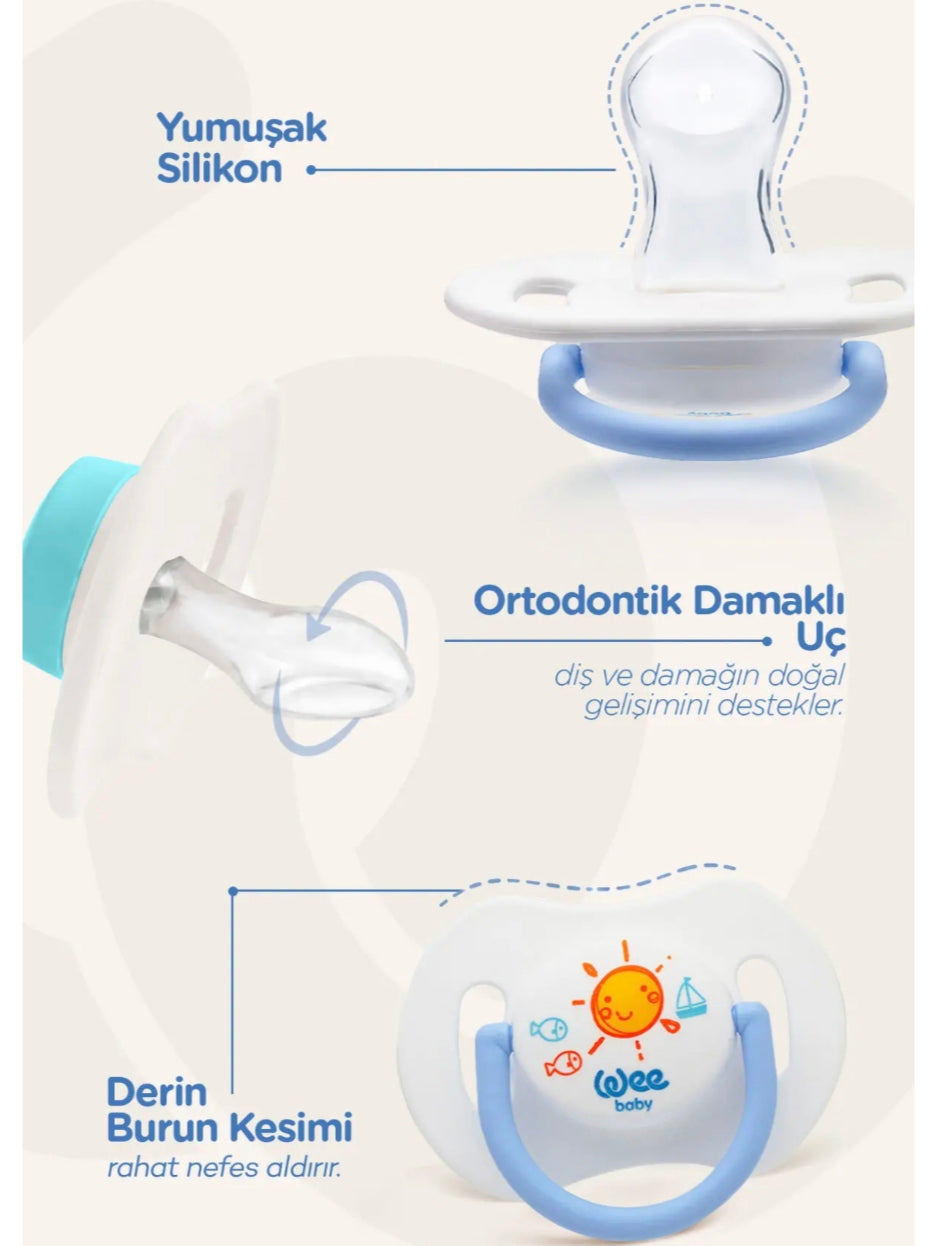 Yumuşak Silikon

Ortodontik Damaklı Uç
diş ve damağın doğal gelişimini destekler.

wee baby

Derin Burun Kesimi
rahat nefes aldırır.